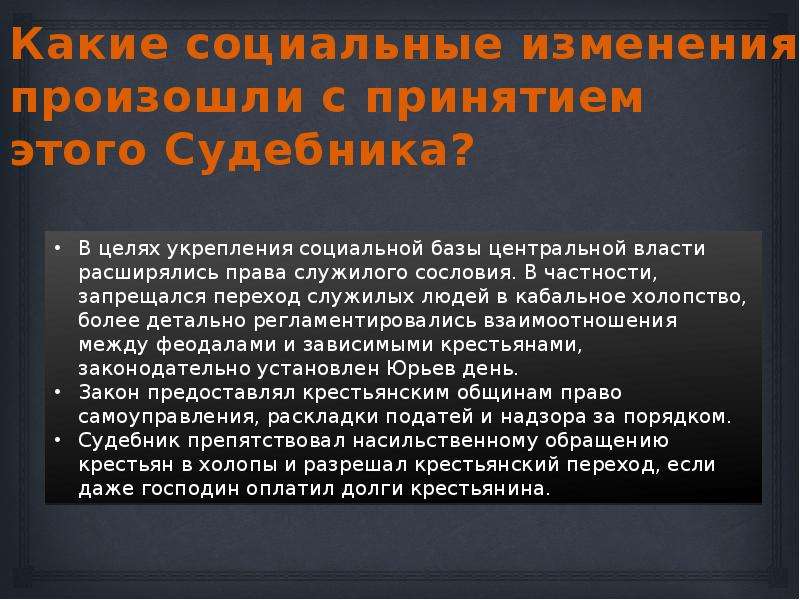 Какие социальные изменения произошли с принятием этого Судебника?

• В целях укрепления социальной базы центральной власти расширялись права служилого сословия. В частности, запрещался переход служилых людей в кабальное холопство, более детально регламентировались взаимоотношения между феодалами и зависимыми крестьянами, законодательно установлен Юрьев день.
• Закон предоставлял крестьянским общинам право самоуправления, раскладки податей и надзора за порядком.
• Судебник препятствовал насильственному обращению крестьян в холопы и разрешал крестьянский переход, если даже господин оплатил долги крестьянина.